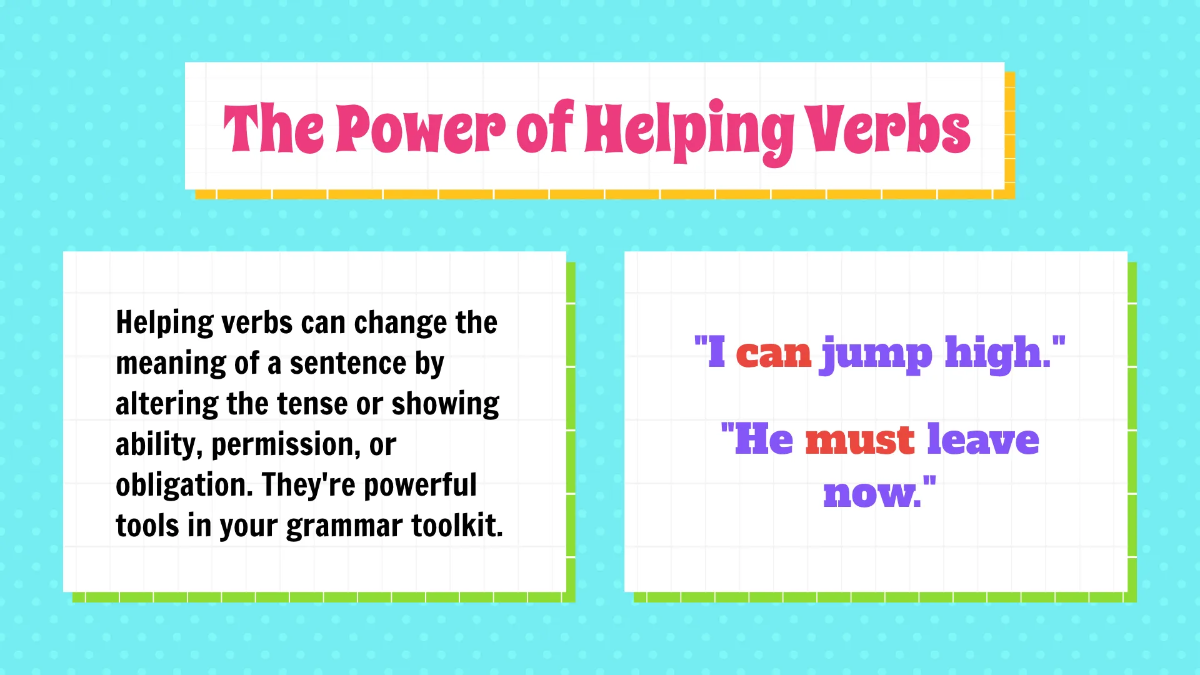 The Power of Helping Verbs

Helping verbs can change the meaning of a sentence by altering the tense or showing ability, permission, or obligation. They're powerful tools in your grammar toolkit.

"I can jump high."

"He must leave now."